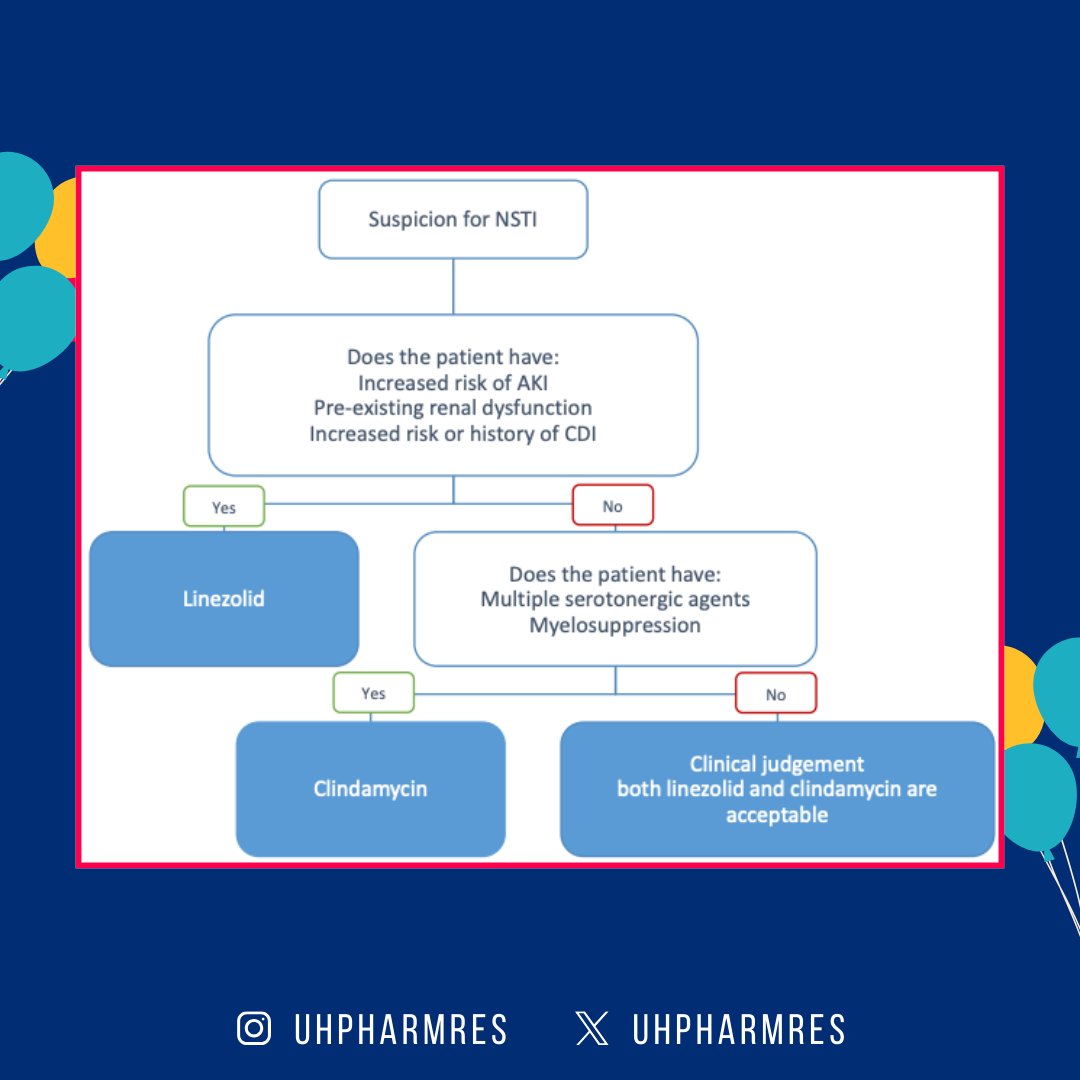 Suspicion for NSTI

Does the patient have:
Increased risk of AKI
Pre-existing renal dysfunction
Increased risk or history of CDI

Yes

No

Linezolid

Does the patient have:
Multiple serotonergic agents
Myelosuppression

Yes

No

Clindamycin

Clinical judgement
both linezolid and clindamycin are acceptable

UHPHARMRES UHPHARMRES